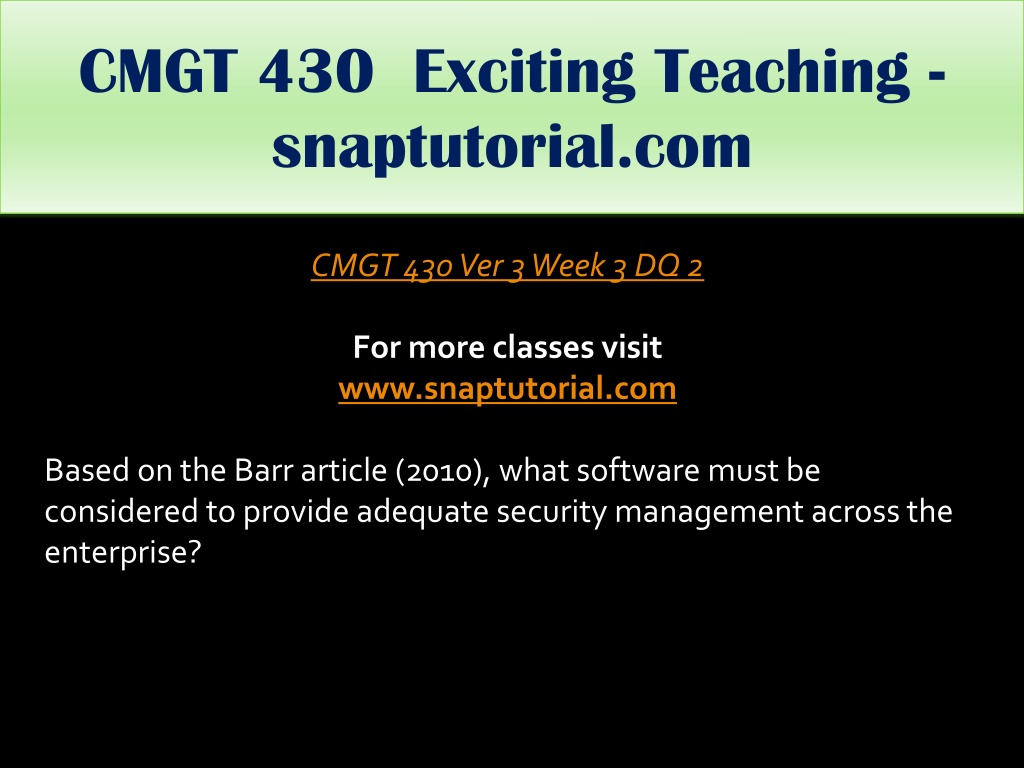 CMGT 430 Exciting Teaching - snaptutorial.com

CMGT 430 Ver 3 Week 3 DQ 2

For more classes visit
www.snaptutorial.com

Based on the Barr article (2010), what software must be considered to provide adequate security management across the enterprise?